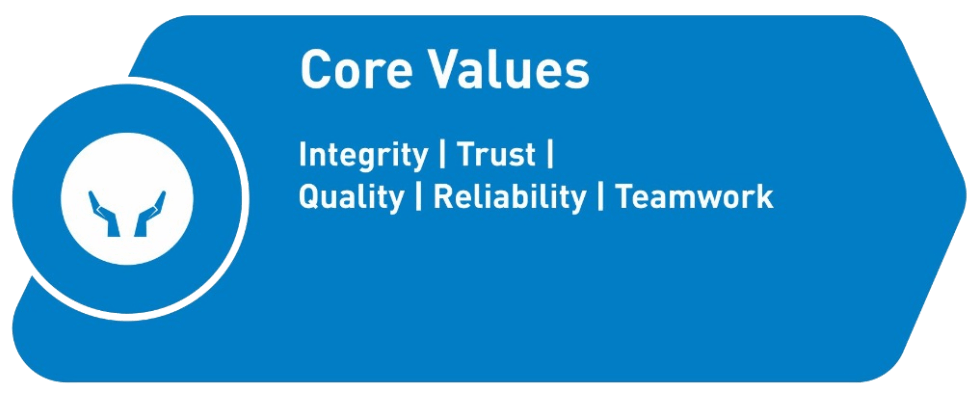 Core Values

Integrity | Trust |
Quality | Reliability | Teamwork